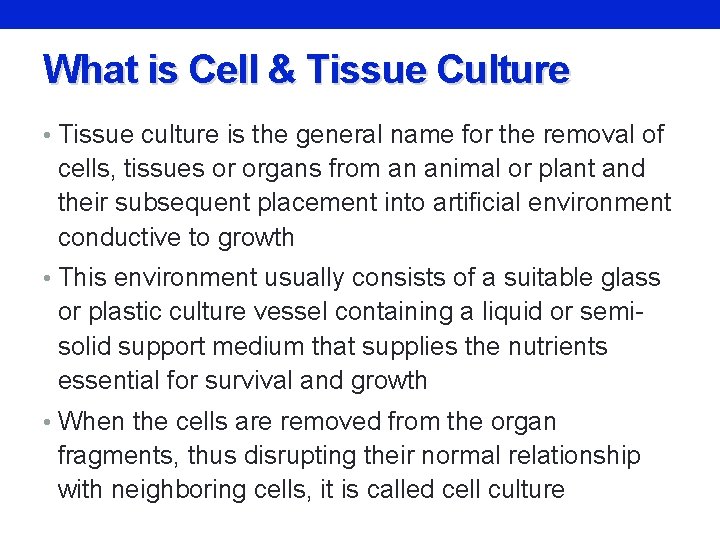 What is Cell & Tissue Culture

• Tissue culture is the general name for the removal of cells, tissues or organs from an animal or plant and their subsequent placement into artificial environment conductive to growth

• This environment usually consists of a suitable glass or plastic culture vessel containing a liquid or semi-solid support medium that supplies the nutrients essential for survival and growth

• When the cells are removed from the organ fragments, thus disrupting their normal relationship with neighboring cells, it is called cell culture